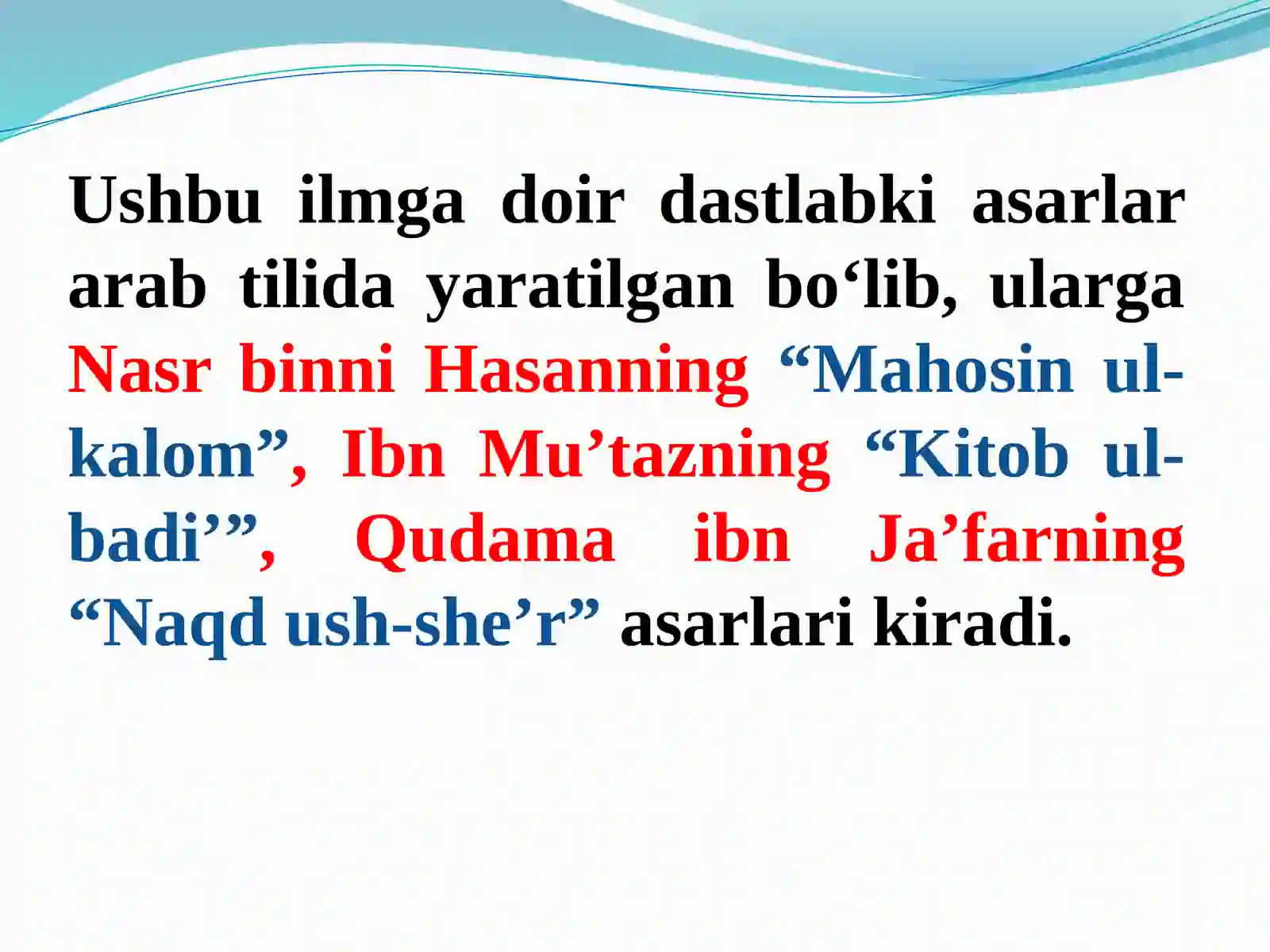 Ushbu ilmga doir dastlabki asarlar arab tilida yaratilgan bo‘lib, ularga Nasr binni Hasanning “Mahosin ul-kalom”, Ibn Mu’tazning “Kitob ul-badi’”, Qudama ibn Ja’farning “Naqd ush-she’r” asarlari kiradi.